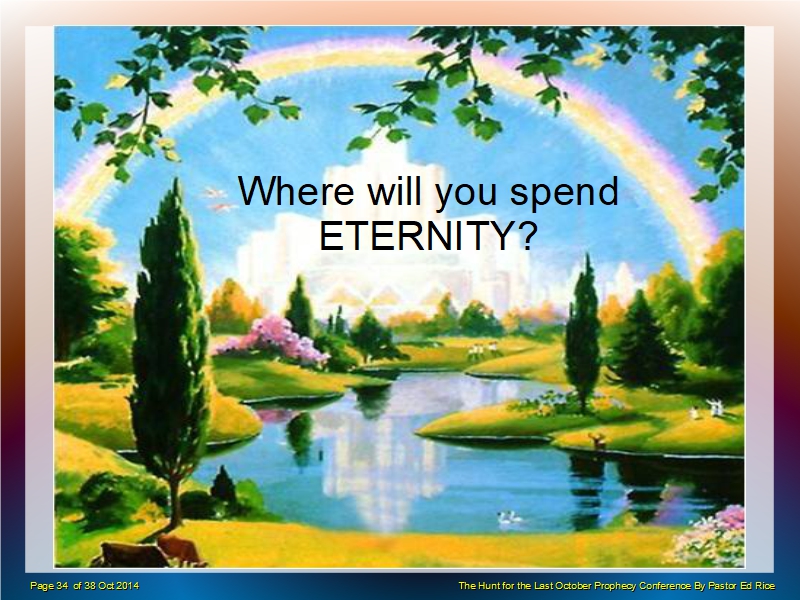 Where will you spend ETERNITY?

Page 34 of 38 Oct 2014

The Hunt for the Last October Prophecy Conference By Pastor Ed Rice